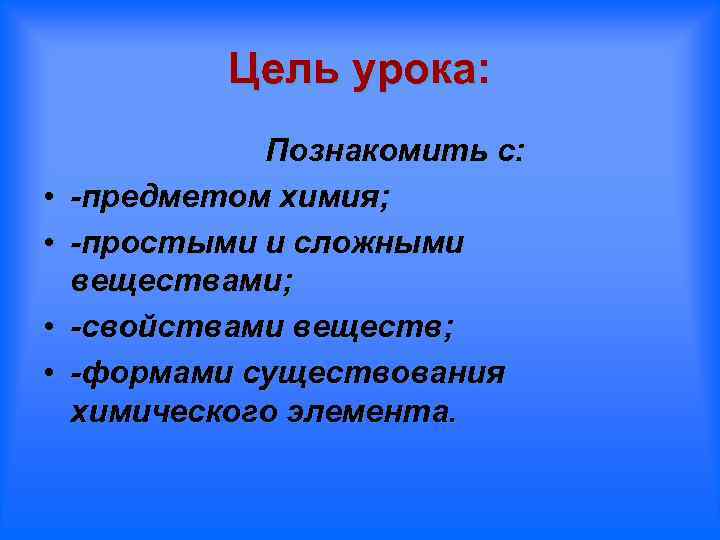 Цель урока:

Познакомить с:

• -предметом химия;
• -простыми и сложными веществами;
• -свойствами веществ;
• -формами существования химического элемента.